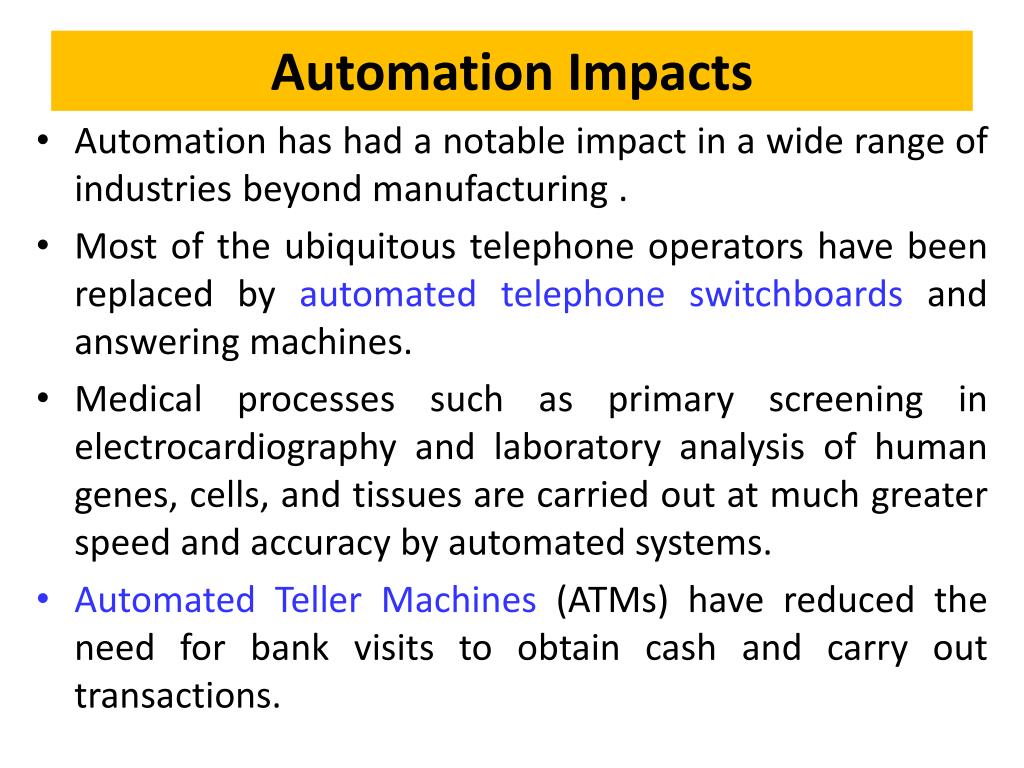 Automation Impacts

• Automation has had a notable impact in a wide range of industries beyond manufacturing .

• Most of the ubiquitous telephone operators have been replaced by automated telephone switchboards and answering machines.

• Medical processes such as primary screening in electrocardiography and laboratory analysis of human genes, cells, and tissues are carried out at much greater speed and accuracy by automated systems.

• Automated Teller Machines (ATMs) have reduced the need for bank visits to obtain cash and carry out transactions.